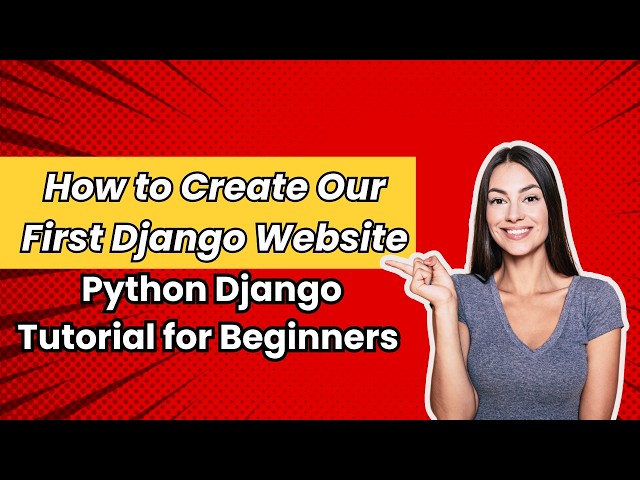 How to Create Our First Django Website

Python Django Tutorial for Beginners